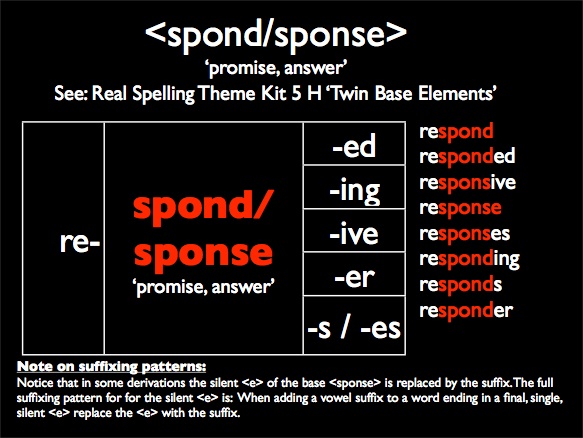 <spond/sponse>
'promise, answer'
See: Real Spelling Theme Kit 5 H 'Twin Base Elements'

| re- | spond/ sponse 'promise, answer' | -ed |
|---|---|---|
| | | -ing |
| | | -ive |
| | | -er |
| | | -s / -es |

respond
responded
responsive
response
responses
responding
responds
responder

Note on suffixing patterns:
Notice that in some derivations the silent <e> of the base <sponse> is replaced by the suffix. The full suffixing pattern for for the silent <e> is: When adding a vowel suffix to a word ending in a final, single, silent <e> replace the <e> with the suffix.